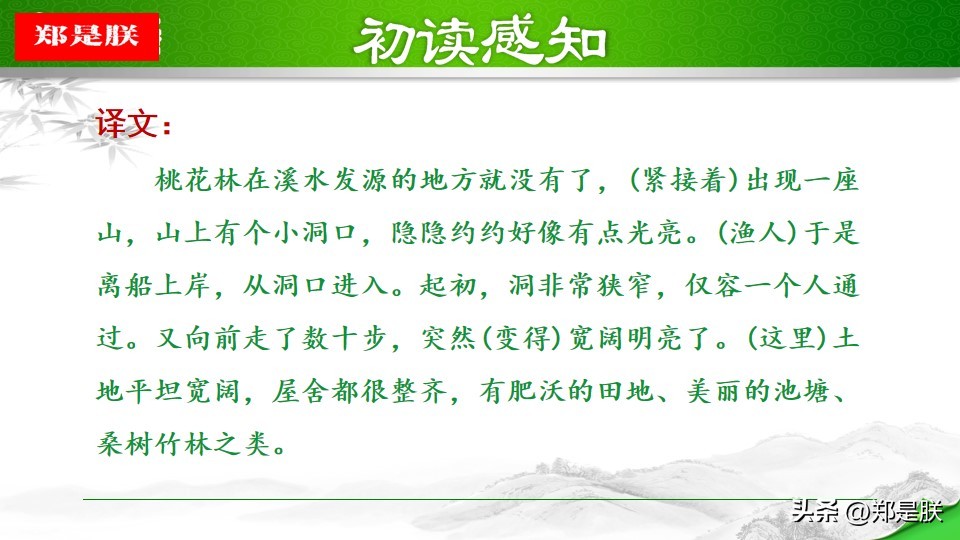 郑是朕

初读感知

译文：

桃花林在溪水发源的地方就没有了，(紧接着)出现一座山，山上有个小洞口，隐隐约约好像有点光亮。(渔人)于是离船上岸，从洞口进入。起初，洞非常狭窄，仅容一个人通过。又向前走了数十步，突然(变得)宽阔明亮了。(这里)土地平坦宽阔，屋舍都很整齐，有肥沃的田地、美丽的池塘、桑树竹林之类。

头条 @郑是朕